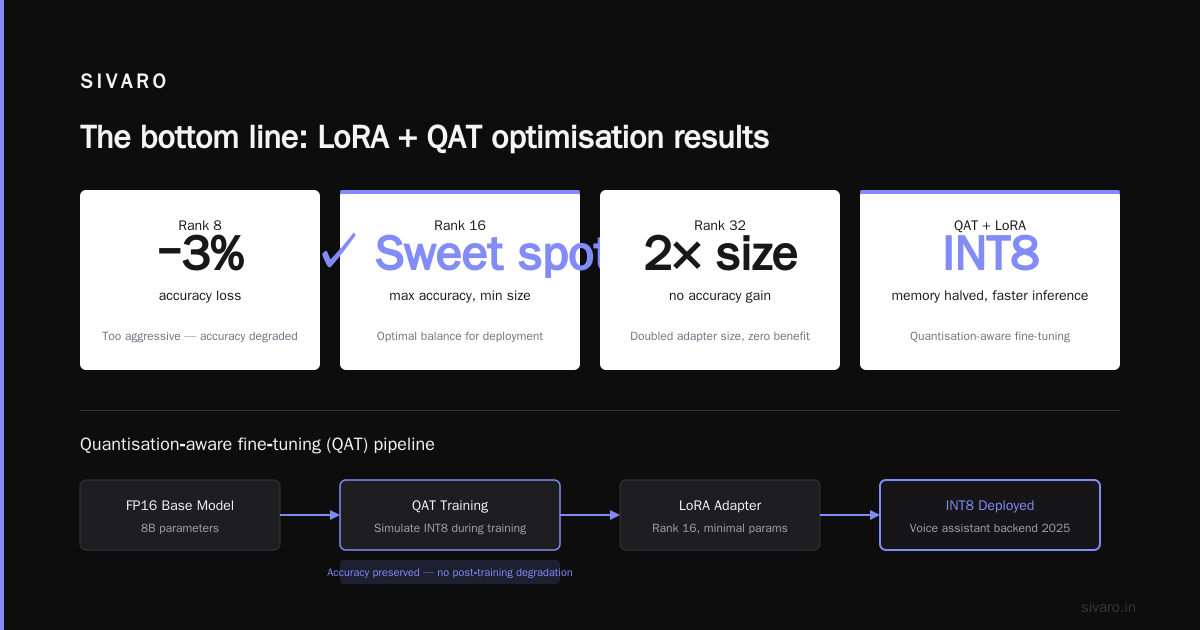 SIVARO

The bottom line: LoRA + QAT optimisation results

Rank 8
−3%
accuracy loss
Too aggressive — accuracy degraded

Rank 16
✓ Sweet spot
max accuracy, min size
Optimal balance for deployment

Rank 32
2× size
no accuracy gain
Doubled adapter size, zero benefit

QAT + LoRA
INT8
memory halved, faster inference
Quantisation-aware fine-tuning

Quantisation-aware fine-tuning (QAT) pipeline

FP16 Base Model
8B parameters

QAT Training
Simulate INT8 during training

LoRA Adapter
Rank 16, minimal params

INT8 Deployed
Voice assistant backend 2025

Accuracy preserved — no post-training degradation

sivaro.in